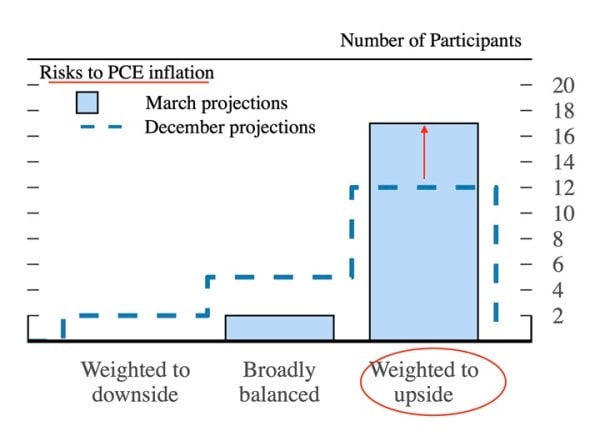 Number of Participants

Risks to PCE inflation

March projections

December projections

20
18
16
14
12
10
8
6
4
2

Weighted to downside

Broadly balanced

Weighted to upside